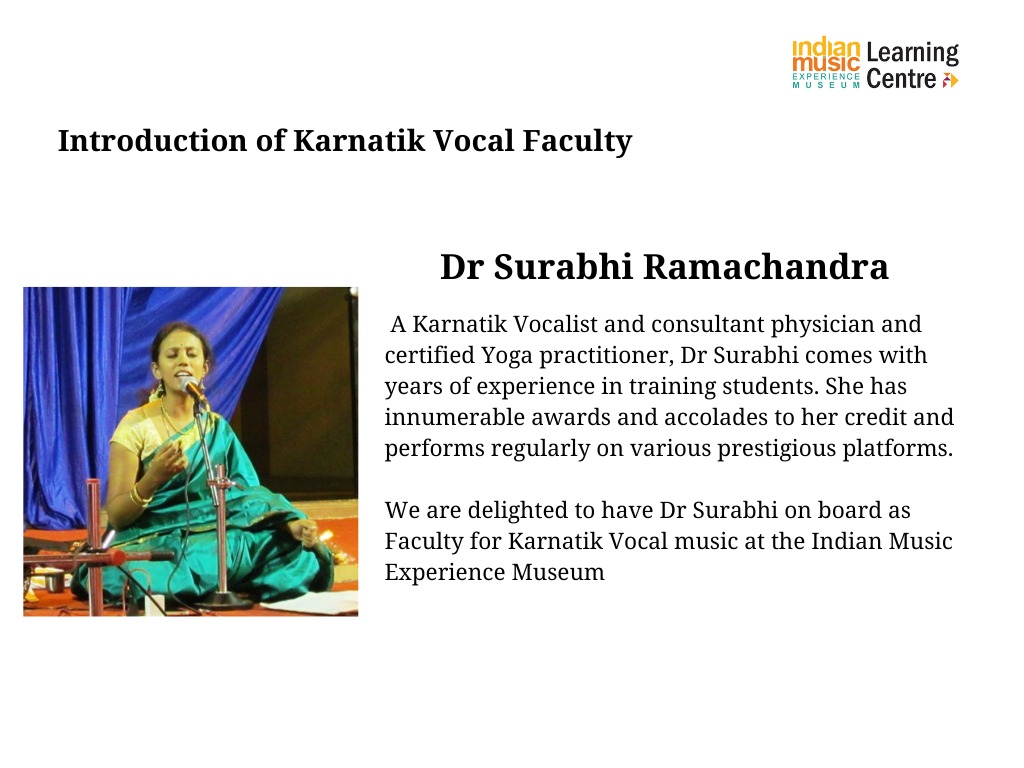 indian music EXPERIENCE MUSEUM Learning Centre

Introduction of Karnatik Vocal Faculty

Dr Surabhi Ramachandra

A Karnatik Vocalist and consultant physician and certified Yoga practitioner, Dr Surabhi comes with years of experience in training students. She has innumerable awards and accolades to her credit and performs regularly on various prestigious platforms.

We are delighted to have Dr Surabhi on board as Faculty for Karnatik Vocal music at the Indian Music Experience Museum